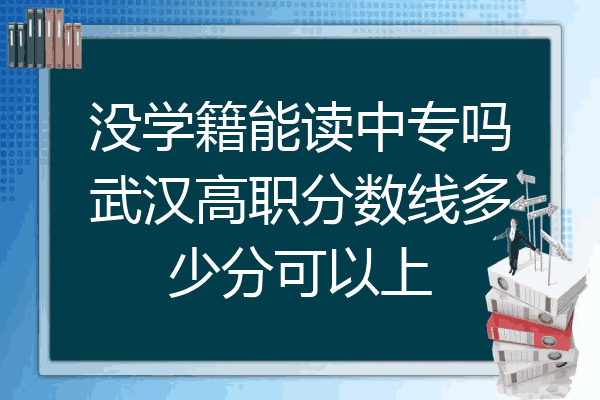 没学籍能读中专吗武汉高职分数线多少分可以上